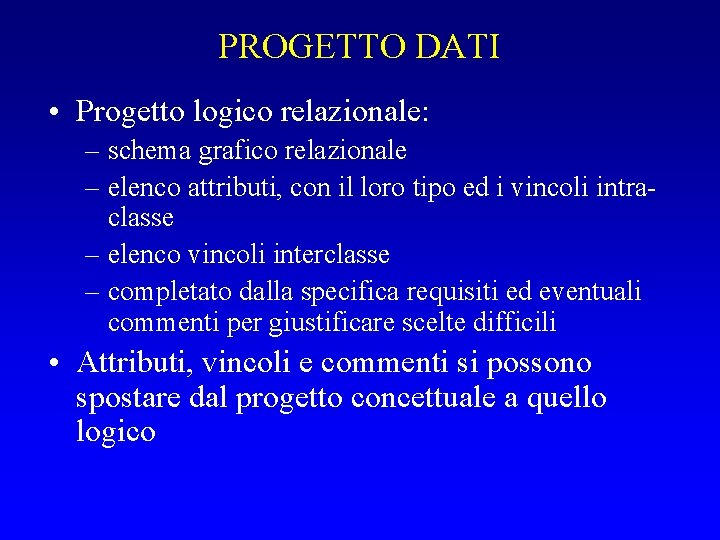 PROGETTO DATI

• Progetto logico relazionale:
– schema grafico relazionale
– elenco attributi, con il loro tipo ed i vincoli intraclasse
– elenco vincoli interclasse
– completato dalla specifica requisiti ed eventuali commenti per giustificare scelte difficili

• Attributi, vincoli e commenti si possono spostare dal progetto concettuale a quello logico